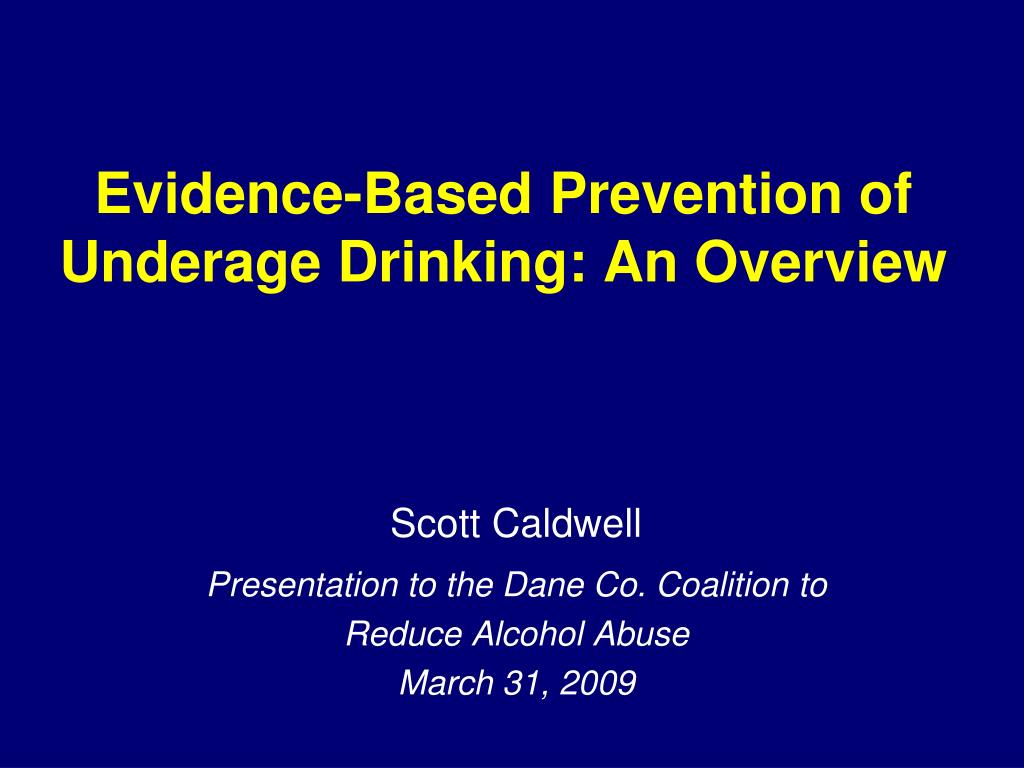 Evidence-Based Prevention of Underage Drinking: An Overview

Scott Caldwell

Presentation to the Dane Co. Coalition to Reduce Alcohol Abuse
March 31, 2009